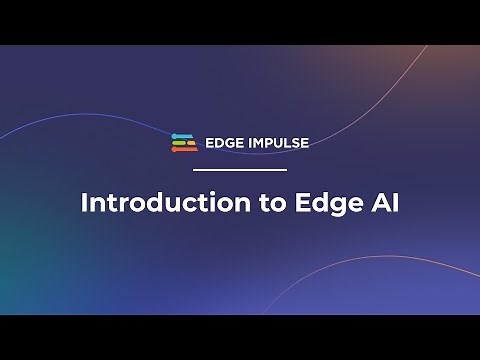 EDGE IMPULSE

Introduction to Edge AI